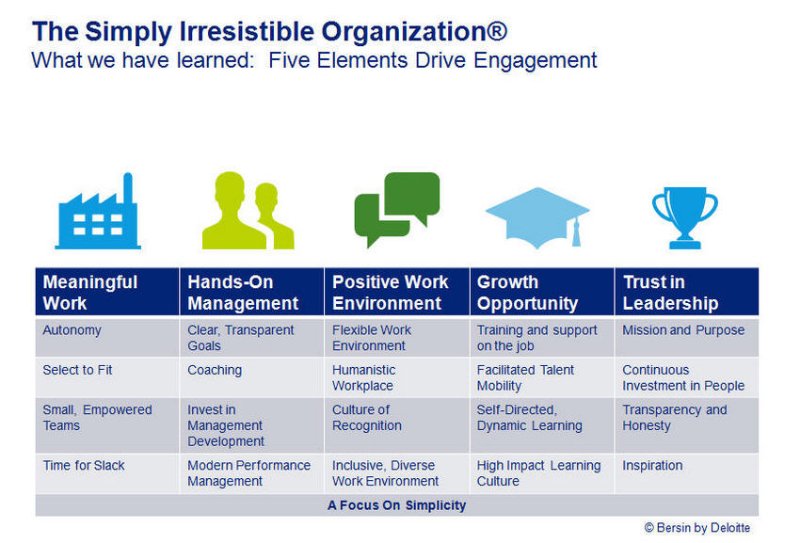 The Simply Irresistible Organization®
What we have learned: Five Elements Drive Engagement

| Meaningful Work | Hands-On Management | Positive Work Environment | Growth Opportunity | Trust in Leadership |
|---|---|---|---|---|
| Autonomy | Clear, Transparent Goals | Flexible Work Environment | Training and support on the job | Mission and Purpose |
| Select to Fit | Coaching | Humanistic Workplace | Facilitated Talent Mobility | Continuous Investment in People |
| Small, Empowered Teams | Invest in Management Development | Culture of Recognition | Self-Directed, Dynamic Learning | Transparency and Honesty |
| Time for Slack | Modern Performance Management | Inclusive, Diverse Work Environment | High Impact Learning Culture | Inspiration |

A Focus On Simplicity

© Bersin by Deloitte